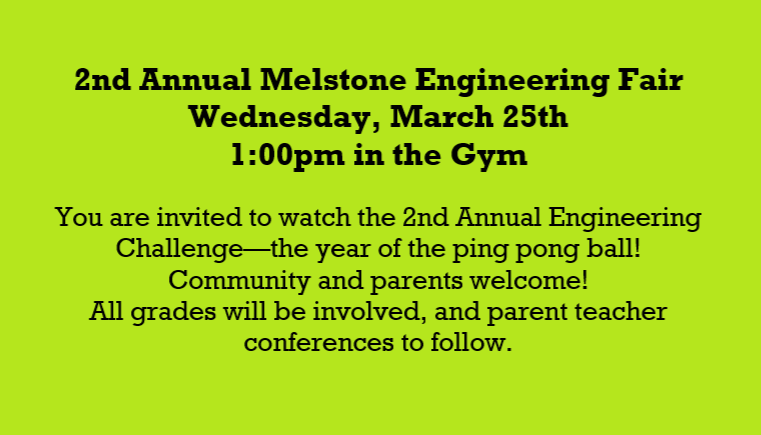 2nd Annual Melstone Engineering Fair
Wednesday, March 25th
1:00pm in the Gym

You are invited to watch the 2nd Annual Engineering Challenge—the year of the ping pong ball!
Community and parents welcome!
All grades will be involved, and parent teacher conferences to follow.